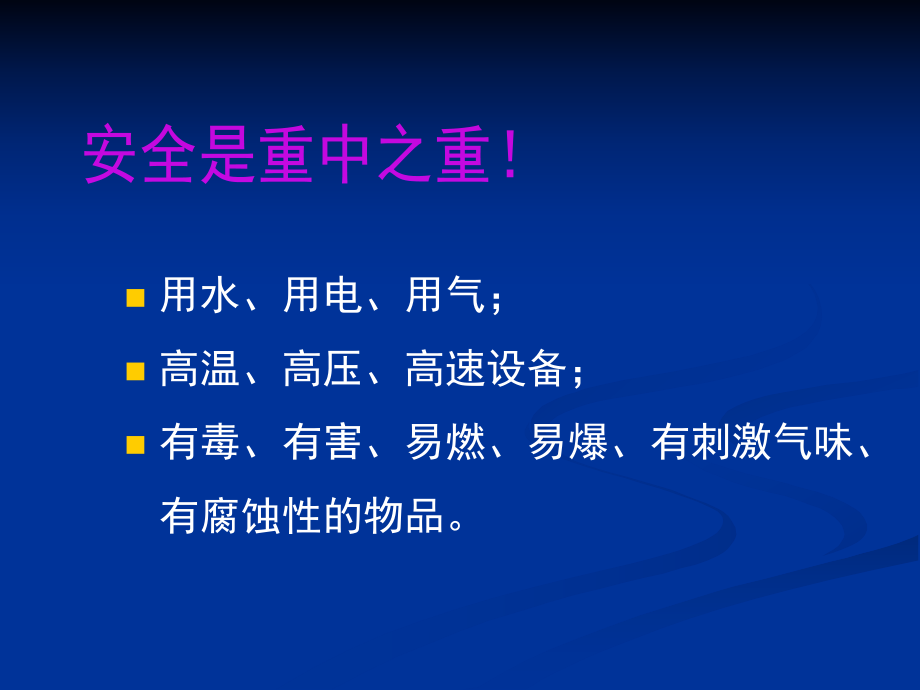 安全是重中之重！

用水、用电、用气；

高温、高压、高速设备；

有毒、有害、易燃、易爆、有刺激气味、有腐蚀性的物品。